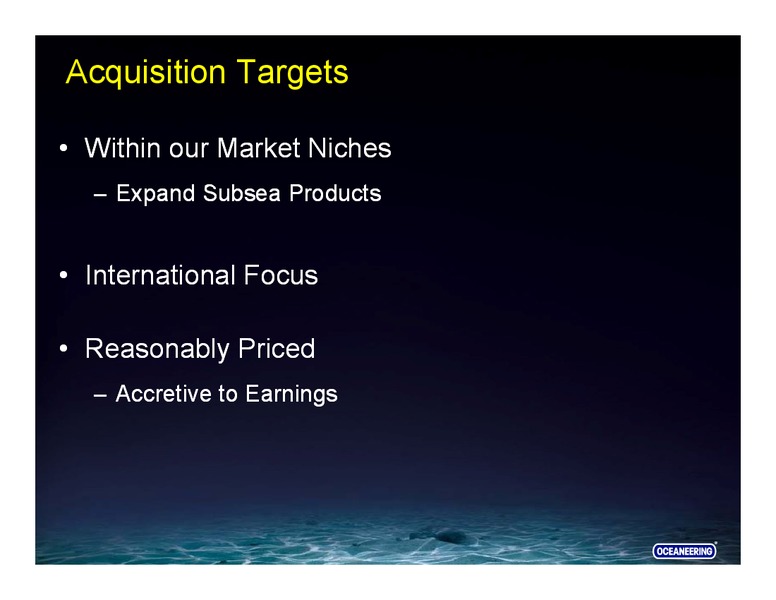 Acquisition Targets

• Within our Market Niches

– Expand Subsea Products

• International Focus

• Reasonably Priced

– Accretive to Earnings

OCEANEERING